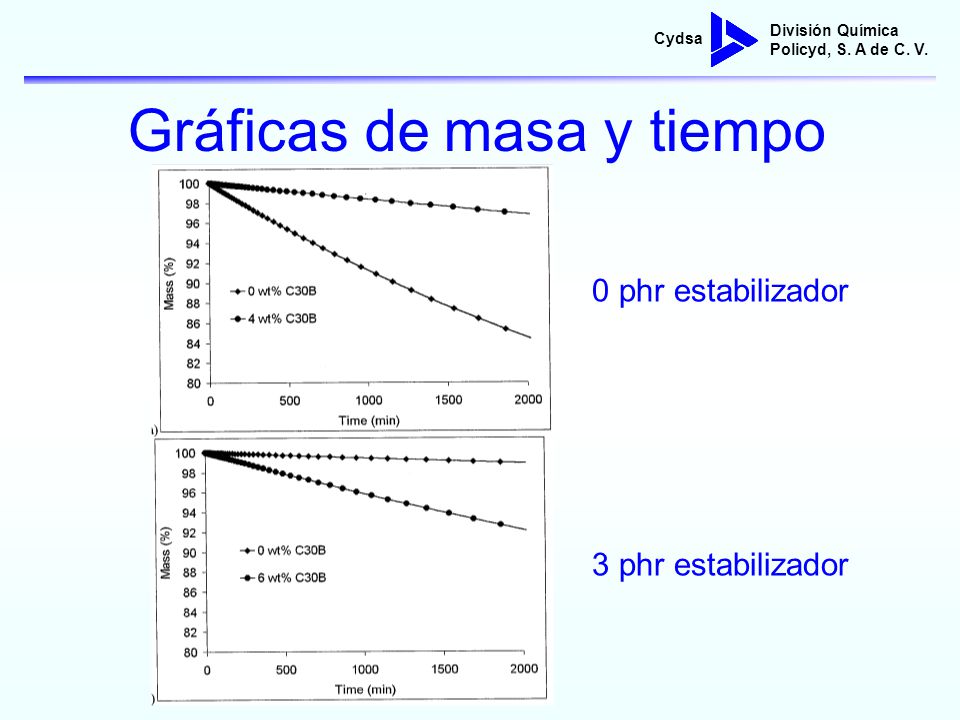 Cydsa

División Química
Policyd, S. A de C. V.

Gráficas de masa y tiempo

100
98
96
94
92
90
88
86
84
82
80
Mass (%)
0 wt% C30B
4 wt% C30B
0
500
1000
1500
2000
Time (min)

0 phr estabilizador

100
98
96
94
92
90
88
86
84
82
80
Mass (%)
0 wt% C30B
6 wt% C30B
0
500
1000
1500
2000
Time (min)

3 phr estabilizador